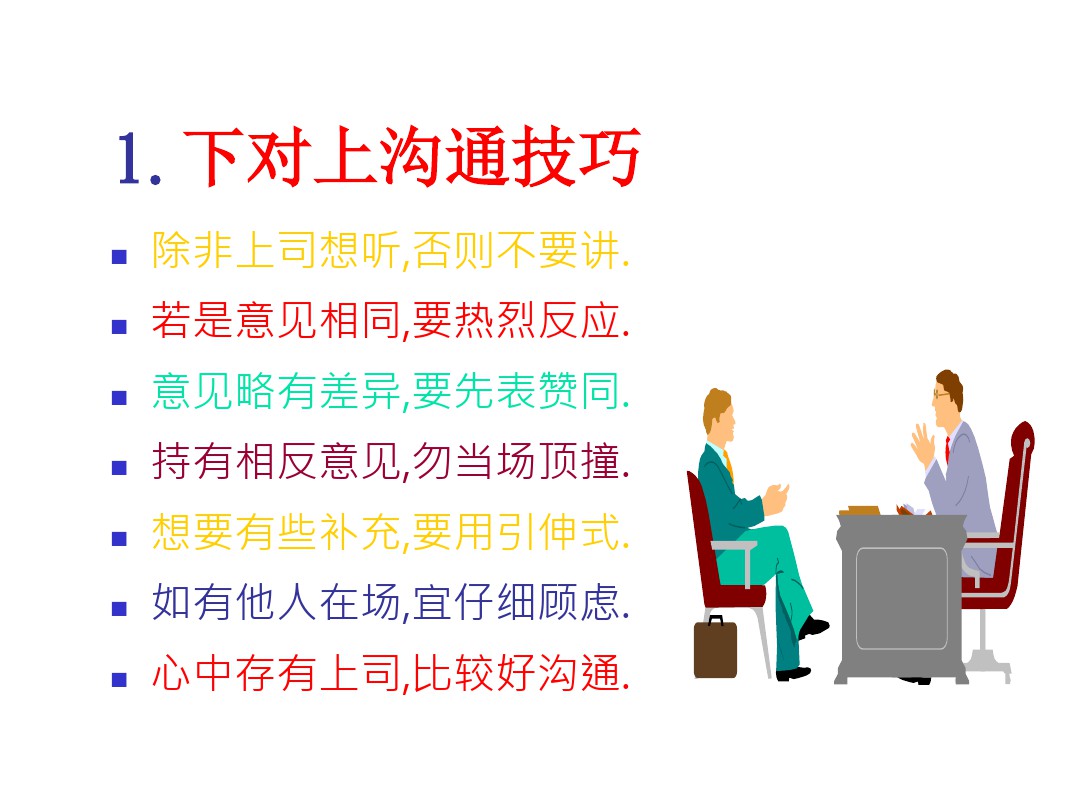 1. 下对上沟通技巧

- 除非上司想听,否则不要讲.
- 若是意见相同,要热烈反应.
- 意见略有差异,要先表赞同.
- 持有相反意见,勿当场顶撞.
- 想要有些补充,要用引伸式.
- 如有他人在场,宜仔细顾虑.
- 心中存有上司,比较好沟通.